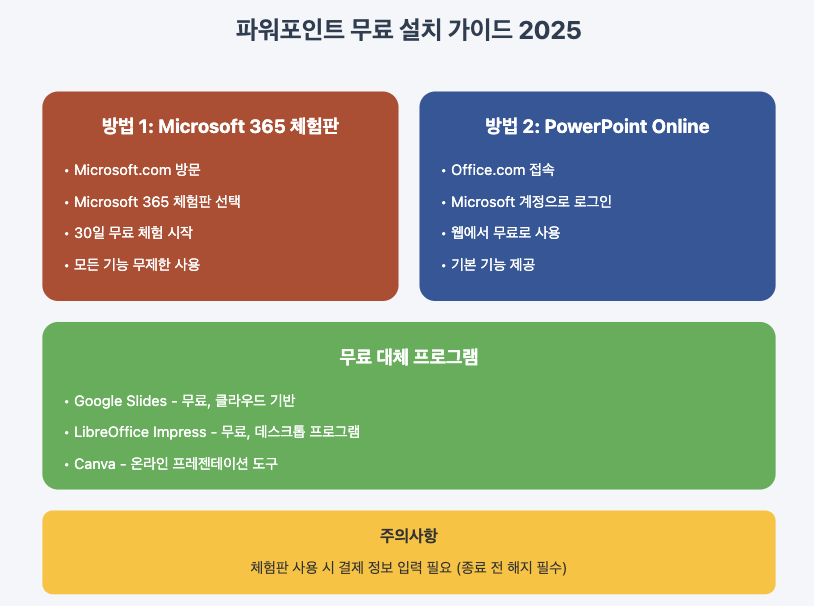 파워포인트 무료 설치 가이드 2025

방법 1: Microsoft 365 체험판

• Microsoft.com 방문
• Microsoft 365 체험판 선택
• 30일 무료 체험 시작
• 모든 기능 무제한 사용

방법 2: PowerPoint Online

• Office.com 접속
• Microsoft 계정으로 로그인
• 웹에서 무료로 사용
• 기본 기능 제공

무료 대체 프로그램

• Google Slides - 무료, 클라우드 기반
• LibreOffice Impress - 무료, 데스크톱 프로그램
• Canva - 온라인 프레젠테이션 도구

주의사항

체험판 사용 시 결제 정보 입력 필요 (종료 전 해지 필수)